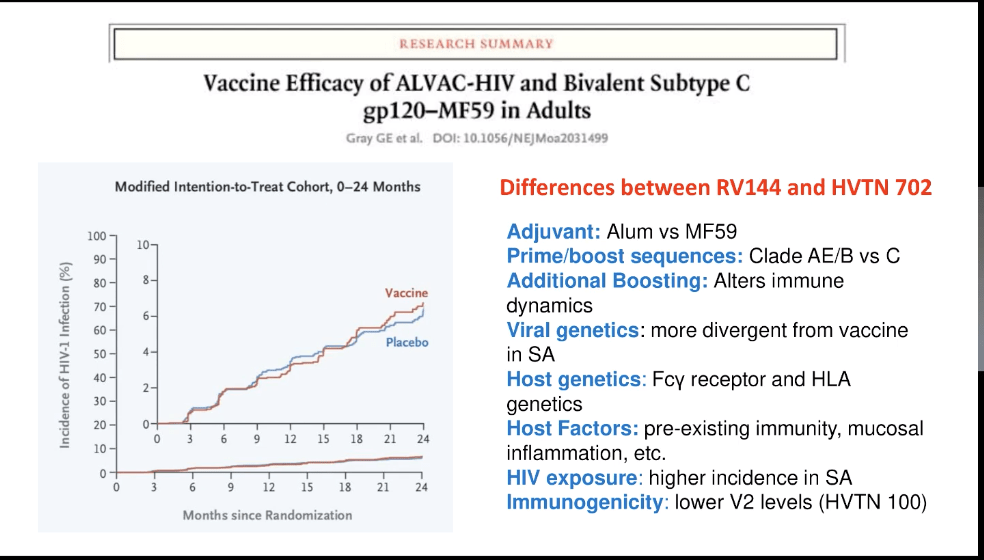 RESEARCH SUMMARY

Vaccine Efficacy of ALVAC-HIV and Bivalent Subtype C gp120–MF59 in Adults

Gray GE et al. DOI: 10.1056/NEJMoa2031499

Modified Intention-to-Treat Cohort, 0–24 Months

Incidence of HIV-1 Infection (%)

100
90
80
70
60
50
40
30
20
10
0

10
8
6
4
2
0

Vaccine
Placebo

0 3 6 9 12 15 18 21 24

0 3 6 9 12 15 18 21 24

Months since Randomization

Differences between RV144 and HVTN 702

Adjuvant: Alum vs MF59
Prime/boost sequences: Clade AE/B vs C
Additional Boosting: Alters immune dynamics
Viral genetics: more divergent from vaccine in SA
Host genetics: Fcγ receptor and HLA genetics
Host Factors: pre-existing immunity, mucosal inflammation, etc.
HIV exposure: higher incidence in SA
Immunogenicity: lower V2 levels (HVTN 100)